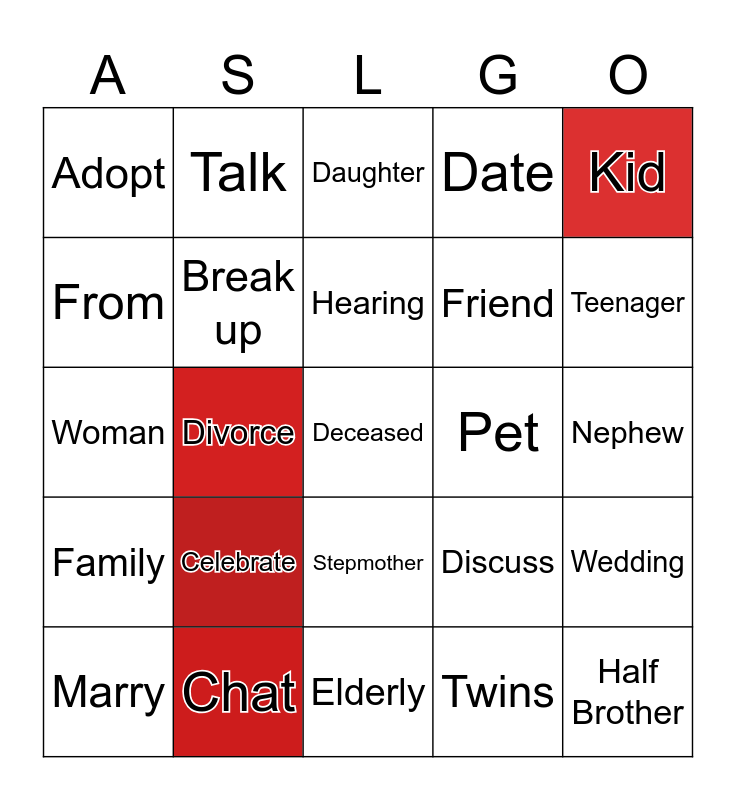 | A | S | L | G | O |
|---|---|---|---|---|
| Adopt | Talk | Daughter | Date | Kid |
| From | Break up | Hearing | Friend | Teenager |
| Woman | Divorce | Deceased | Pet | Nephew |
| Family | Celebrate | Stepmother | Discuss | Wedding |
| Marry | Chat | Elderly | Twins | Half Brother |